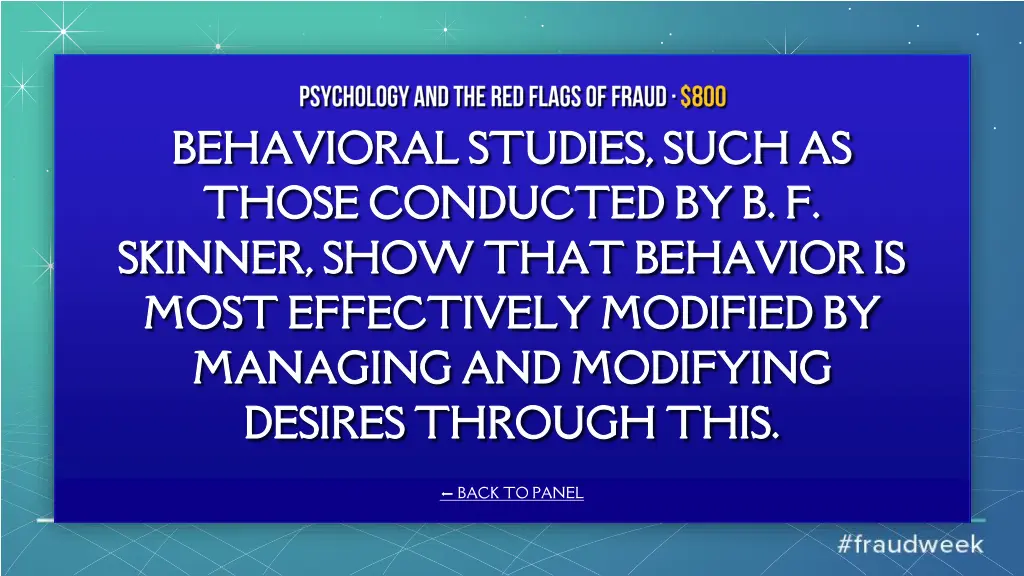 PSYCHOLOGY AND THE RED FLAGS OF FRAUD · $800

BEHAVIORAL STUDIES, SUCH AS THOSE CONDUCTED BY B. F. SKINNER, SHOW THAT BEHAVIOR IS MOST EFFECTIVELY MODIFIED BY MANAGING AND MODIFYING DESIRES THROUGH THIS.

← BACK TO PANEL

#fraudweek